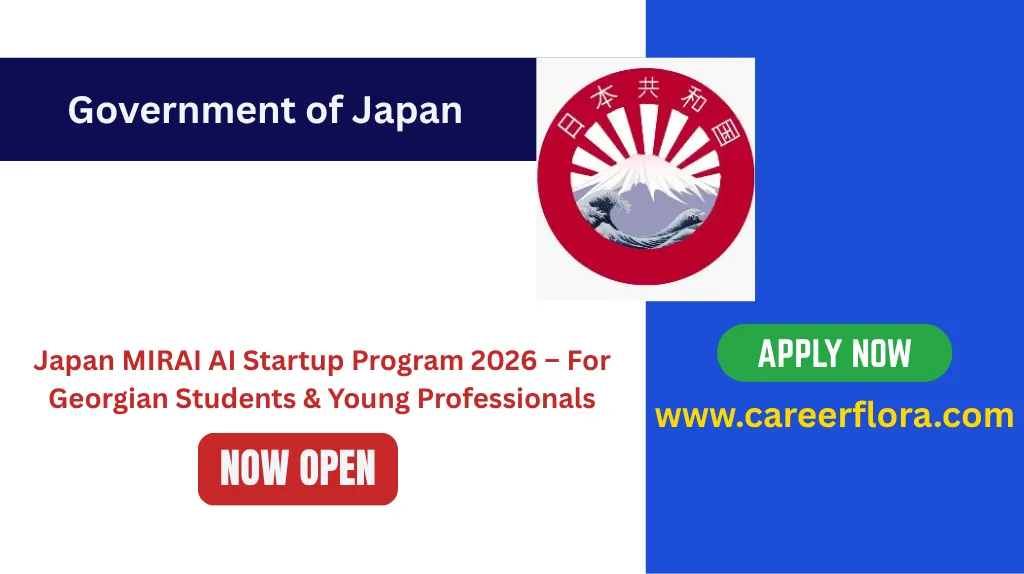 Government of Japan

日本共和国

Japan MIRAI AI Startup Program 2026 – For Georgian Students & Young Professionals

NOW OPEN

APPLY NOW

www.careerflora.com